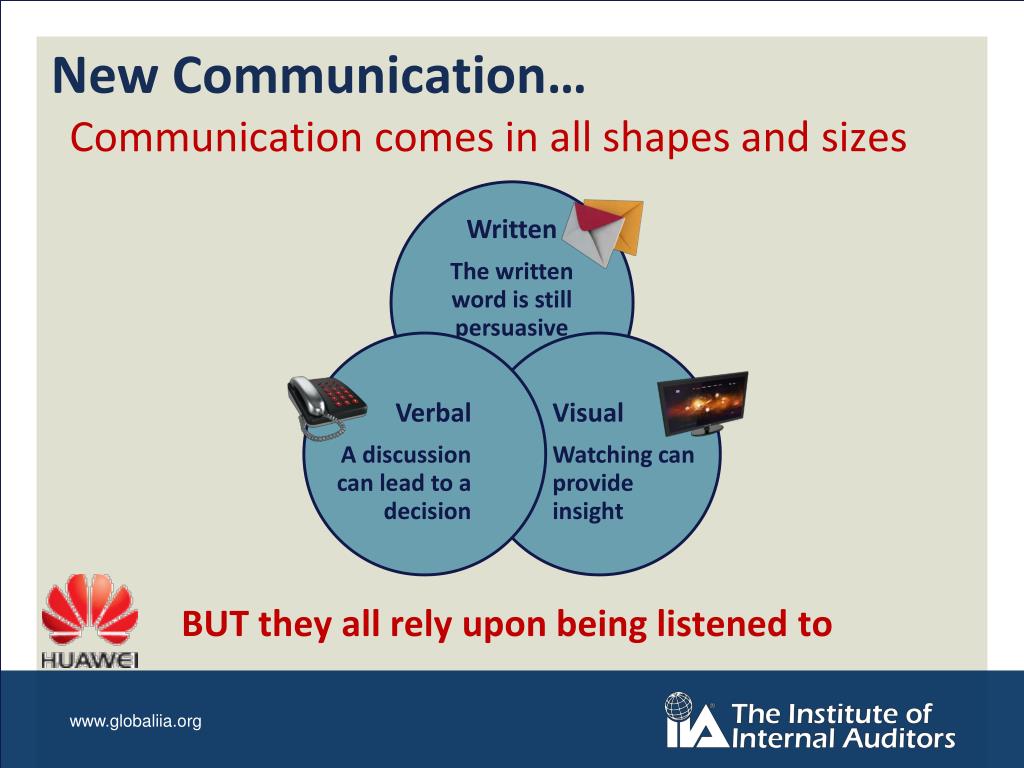 New Communication…

Communication comes in all shapes and sizes

Written

The written word is still persuasive

Verbal

A discussion can lead to a decision

Visual

Watching can provide insight

BUT they all rely upon being listened to

HUAWEI

www.globaliia.org

IIA The Institute of Internal Auditors